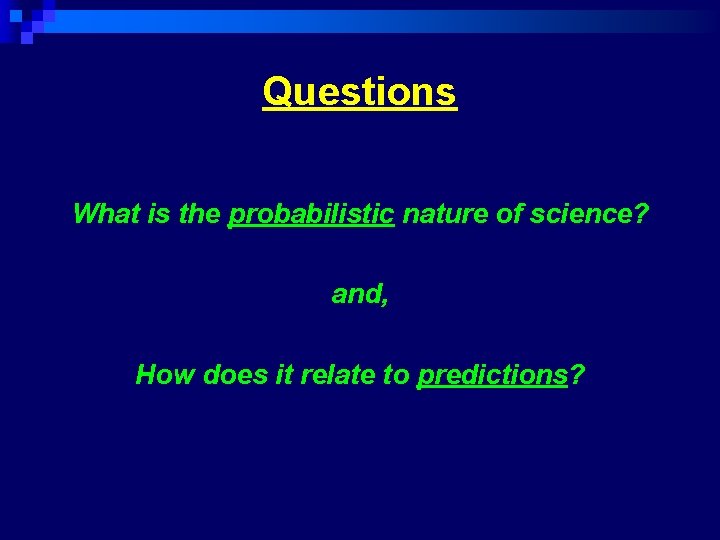 Questions

What is the probabilistic nature of science?

and,

How does it relate to predictions?